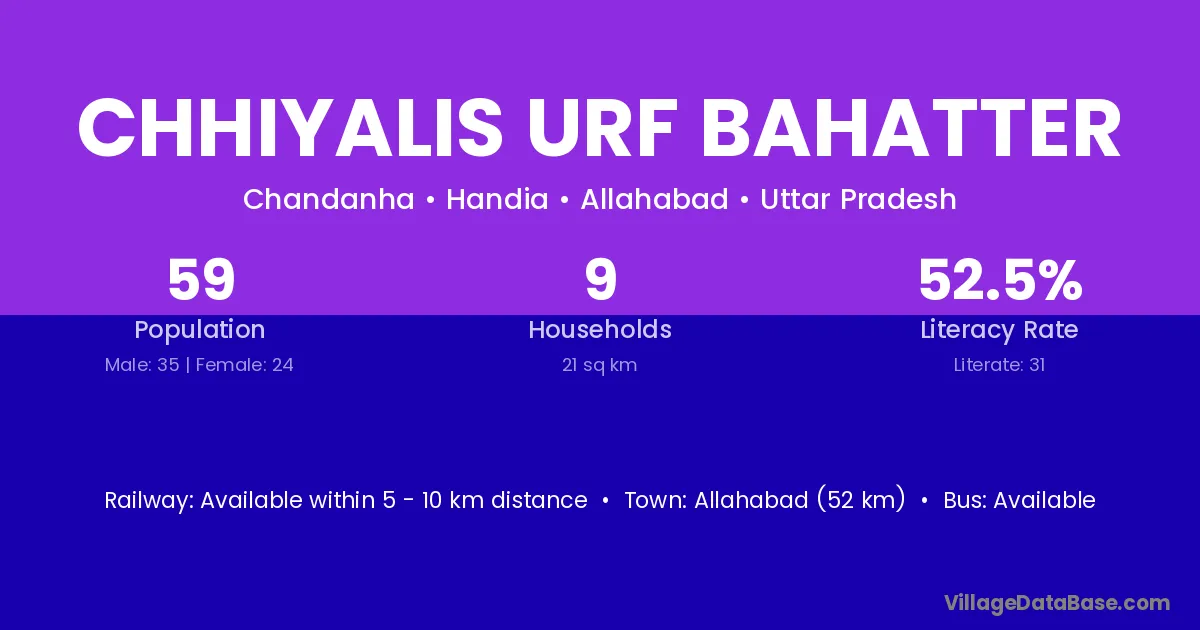 CHHIYALIS URF BAHATTER

Chandanha • Handia • Allahabad • Uttar Pradesh

59
Population
Male: 35 | Female: 24

9
Households
21 sq km

52.5%
Literacy Rate
Literate: 31

Railway: Available within 5 - 10 km distance • Town: Allahabad (52 km) • Bus: Available

VillageDataBase.com